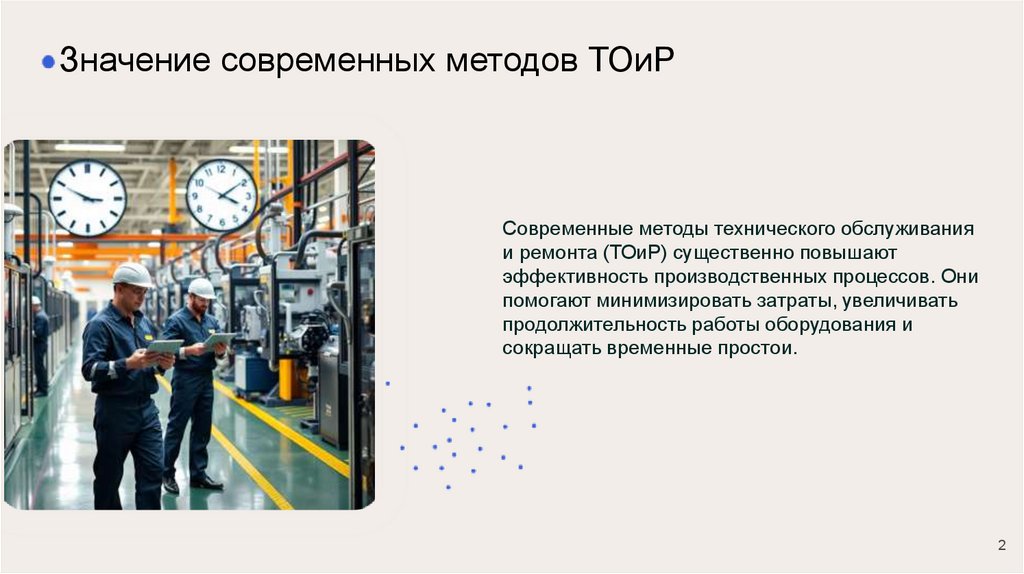 Значение современных методов ТОиР

Современные методы технического обслуживания и ремонта (ТОиР) существенно повышают эффективность производственных процессов. Они помогают минимизировать затраты, увеличивать продолжительность работы оборудования и сокращать временные простои.

2